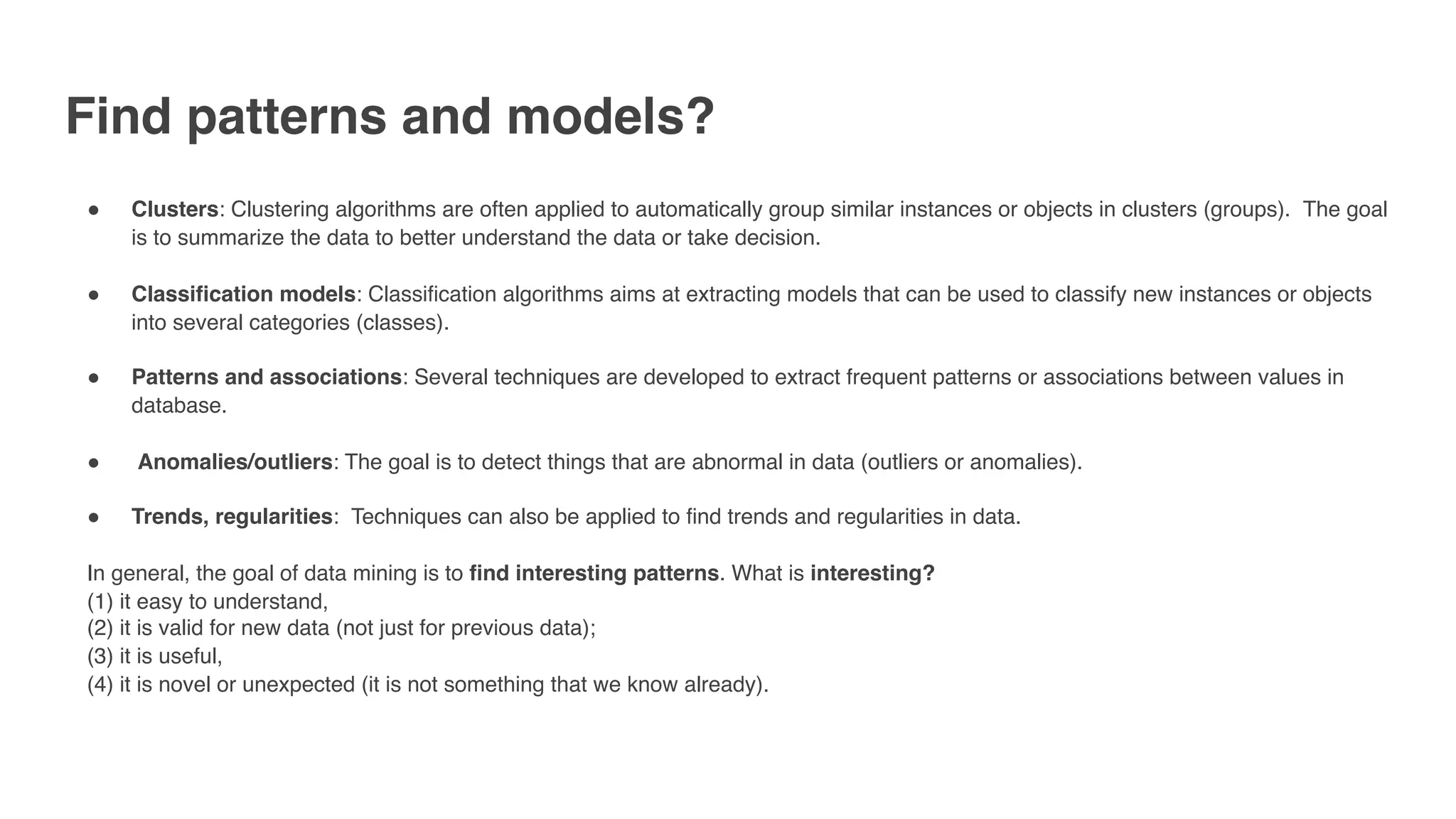 Find patterns and models?

● Clusters: Clustering algorithms are often applied to automatically group similar instances or objects in clusters (groups). The goal is to summarize the data to better understand the data or take decision.

● Classification models: Classification algorithms aims at extracting models that can be used to classify new instances or objects into several categories (classes).

● Patterns and associations: Several techniques are developed to extract frequent patterns or associations between values in database.

● Anomalies/outliers: The goal is to detect things that are abnormal in data (outliers or anomalies).

● Trends, regularities: Techniques can also be applied to find trends and regularities in data.

In general, the goal of data mining is to find interesting patterns. What is interesting?
(1) it easy to understand,
(2) it is valid for new data (not just for previous data);
(3) it is useful,
(4) it is novel or unexpected (it is not something that we know already).